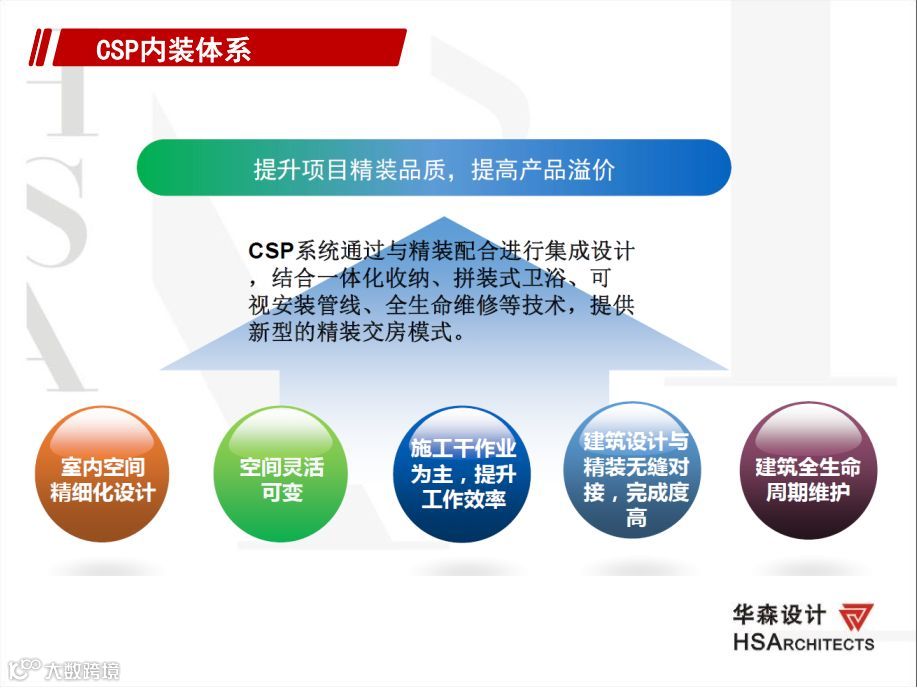 CSP内装体系

提升项目精装品质，提高产品溢价

CSP系统通过与精装配合进行集成设计，结合一体化收纳、拼装式卫浴、可视安装管线、全生命维修等技术，提供新型的精装交房模式。

室内空间精细化设计

空间灵活可变

施工干作业为主，提升工作效率

建筑设计与精装无缝对接，完成度高

建筑全生命周期维护

华森设计
HSARCHITECTS

大数跨境